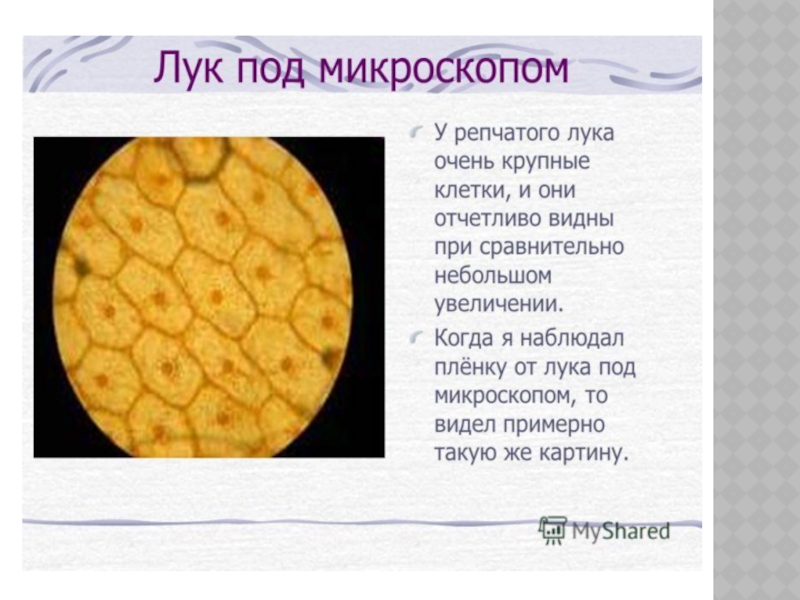 Лук под микроскопом

У репчатого лука очень крупные клетки, и они отчетливо видны при сравнительно небольшом увеличении.

Когда я наблюдал плёнку от лука под микроскопом, то видел примерно такую же картину.

MyShared